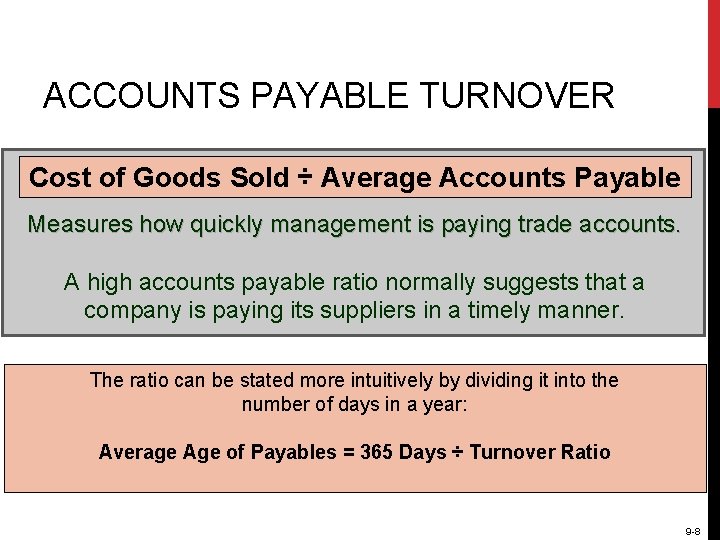 ACCOUNTS PAYABLE TURNOVER

Cost of Goods Sold ÷ Average Accounts Payable

Measures how quickly management is paying trade accounts.

A high accounts payable ratio normally suggests that a company is paying its suppliers in a timely manner.

The ratio can be stated more intuitively by dividing it into the number of days in a year:

Average Age of Payables = 365 Days ÷ Turnover Ratio

9-8